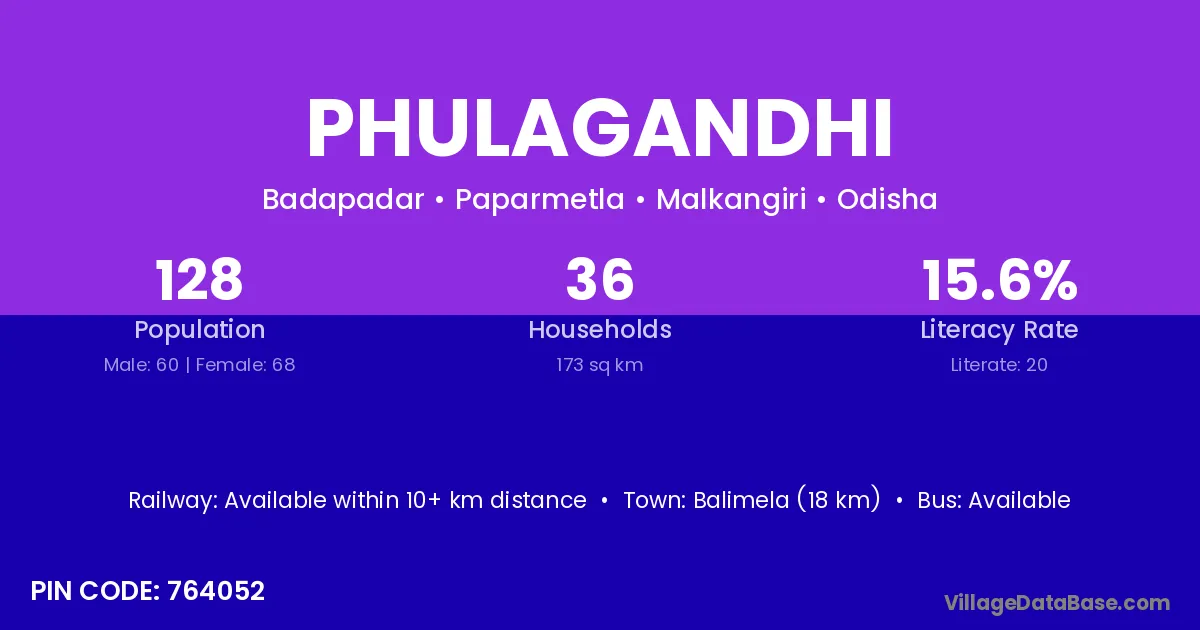 PHULAGANDHI

Badapadar • Paparmetla • Malkangiri • Odisha

128
Population
Male: 60 | Female: 68

36
Households
173 sq km

15.6%
Literacy Rate
Literate: 20

Railway: Available within 10+ km distance • Town: Balimela (18 km) • Bus: Available

PIN CODE: 764052

VillageDataBase.com